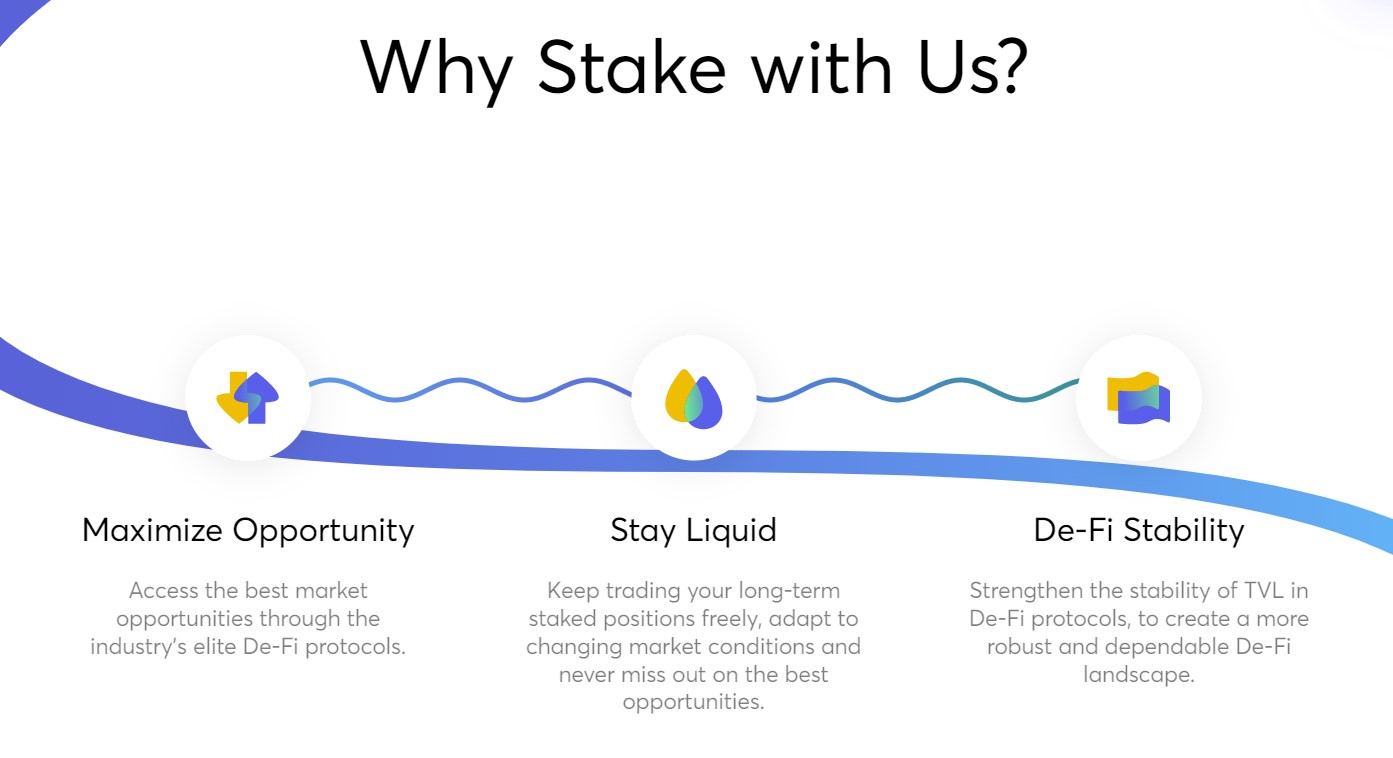 Why Stake with Us?

Maximize Opportunity

Access the best market opportunities through the industry's elite De-Fi protocols.

Stay Liquid

Keep trading your long-term staked positions freely, adapt to changing market conditions and never miss out on the best opportunities.

De-Fi Stability

Strengthen the stability of TVL in De-Fi protocols, to create a more robust and dependable De-Fi landscape.